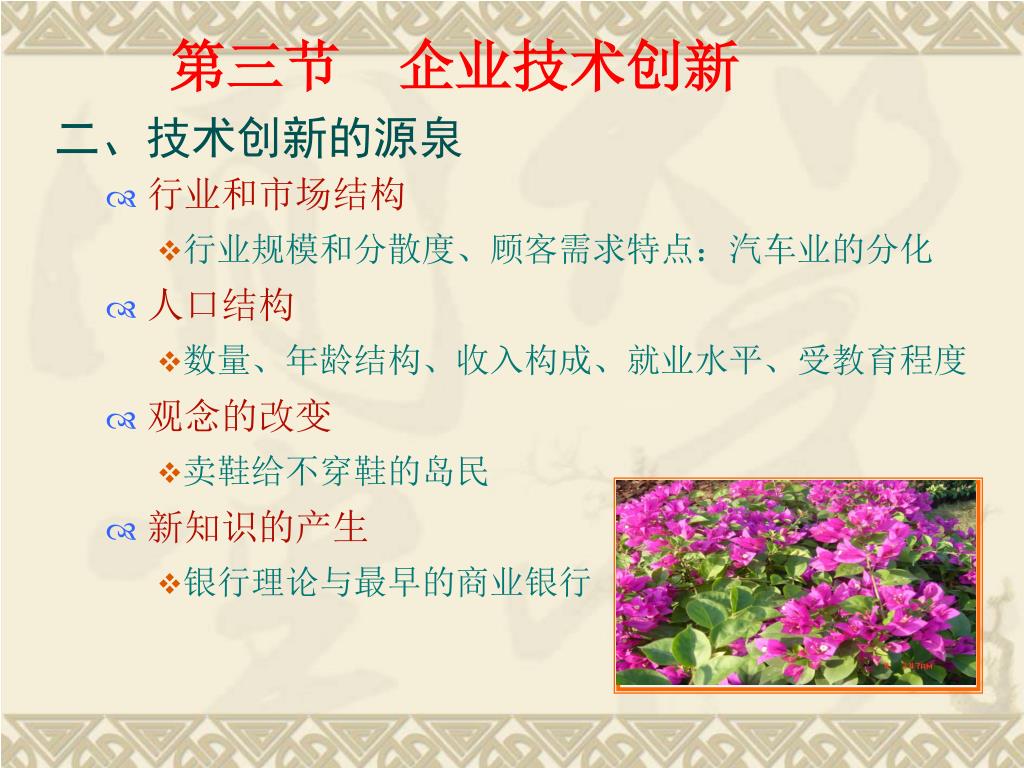 第三节　企业技术创新

二、技术创新的源泉

行业和市场结构

行业规模和分散度、顾客需求特点：汽车业的分化

人口结构

数量、年龄结构、收入构成、就业水平、受教育程度

观念的改变

卖鞋给不穿鞋的岛民

新知识的产生

银行理论与最早的商业银行